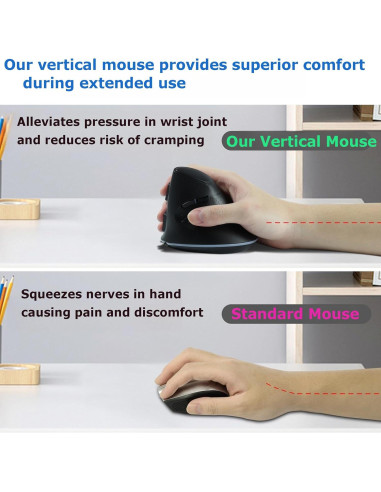 Our vertical mouse provides superior comfort during extended use

Alleviates pressure in wrist joint and reduces risk of cramping

Our Vertical Mouse

Squeezes nerves in hand causing pain and discomfort

Standard Mouse